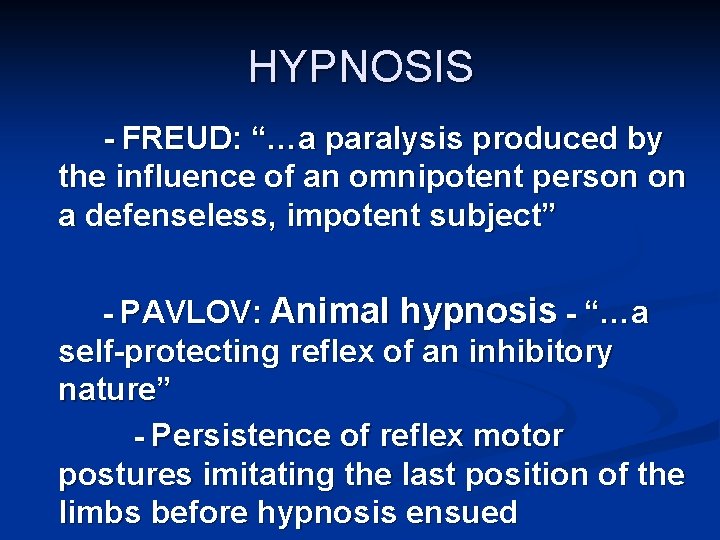 HYPNOSIS

- FREUD: “…a paralysis produced by the influence of an omnipotent person on a defenseless, impotent subject”

- PAVLOV: Animal hypnosis - “…a self-protecting reflex of an inhibitory nature”

- Persistence of reflex motor postures imitating the last position of the limbs before hypnosis ensued